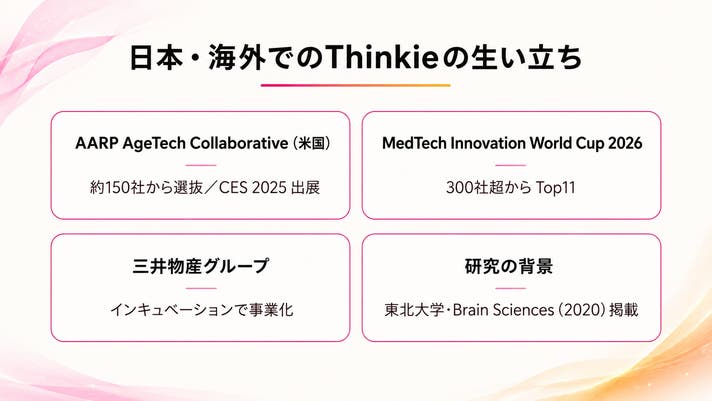 日本・海外でのThinkieの生い立ち

AARP AgeTech Collaborative（米国）

約150社から選抜／CES 2025 出展

MedTech Innovation World Cup 2026

300社超から Top11

三井物産グループ

インキュベーションで事業化

研究の背景

東北大学・Brain Sciences（2020）掲載